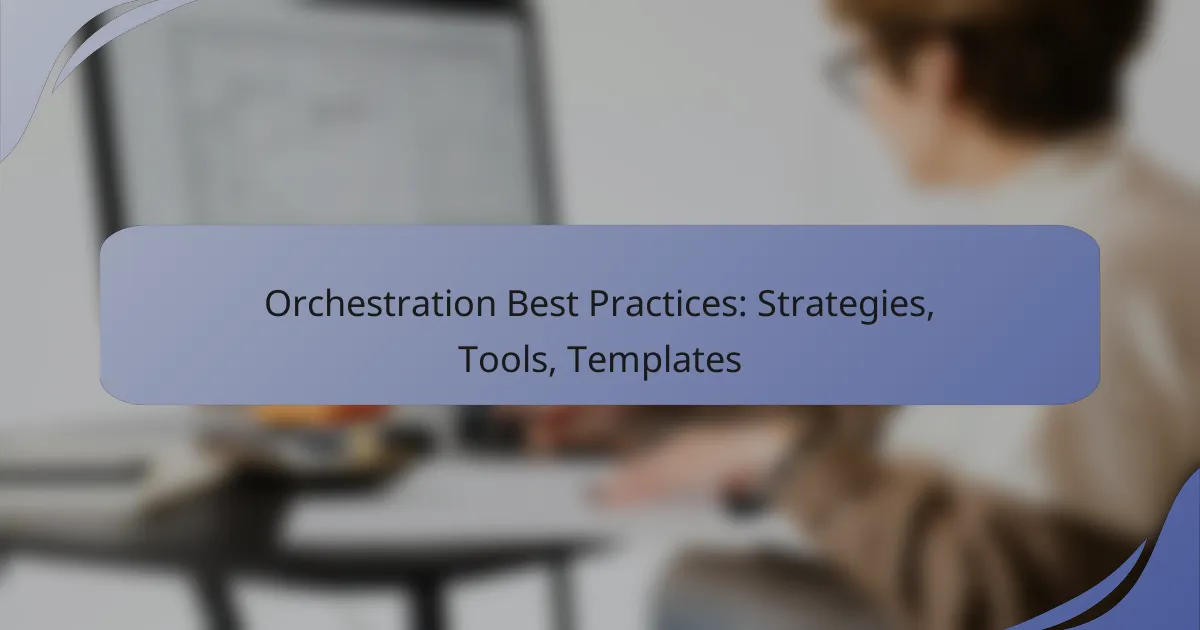 Orchestration Best Practices: Strategies, Tools, Templates